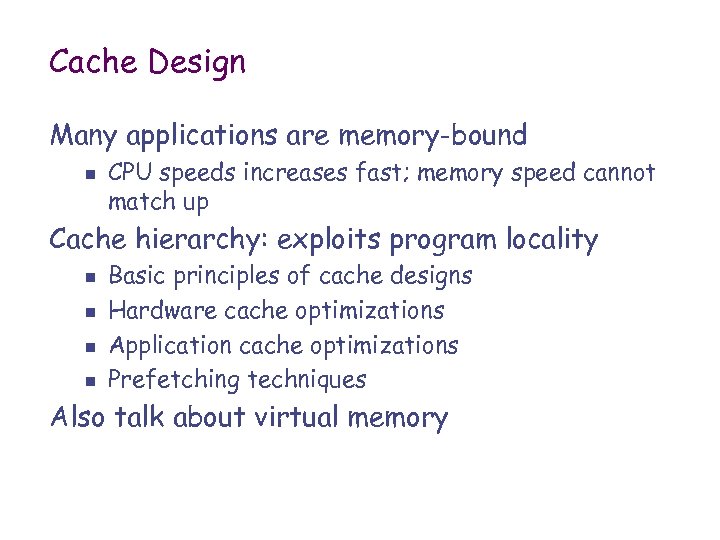 Cache Design

Many applications are memory-bound

- CPU speeds increases fast; memory speed cannot match up

Cache hierarchy: exploits program locality

- Basic principles of cache designs
- Hardware cache optimizations
- Application cache optimizations
- Prefetching techniques

Also talk about virtual memory